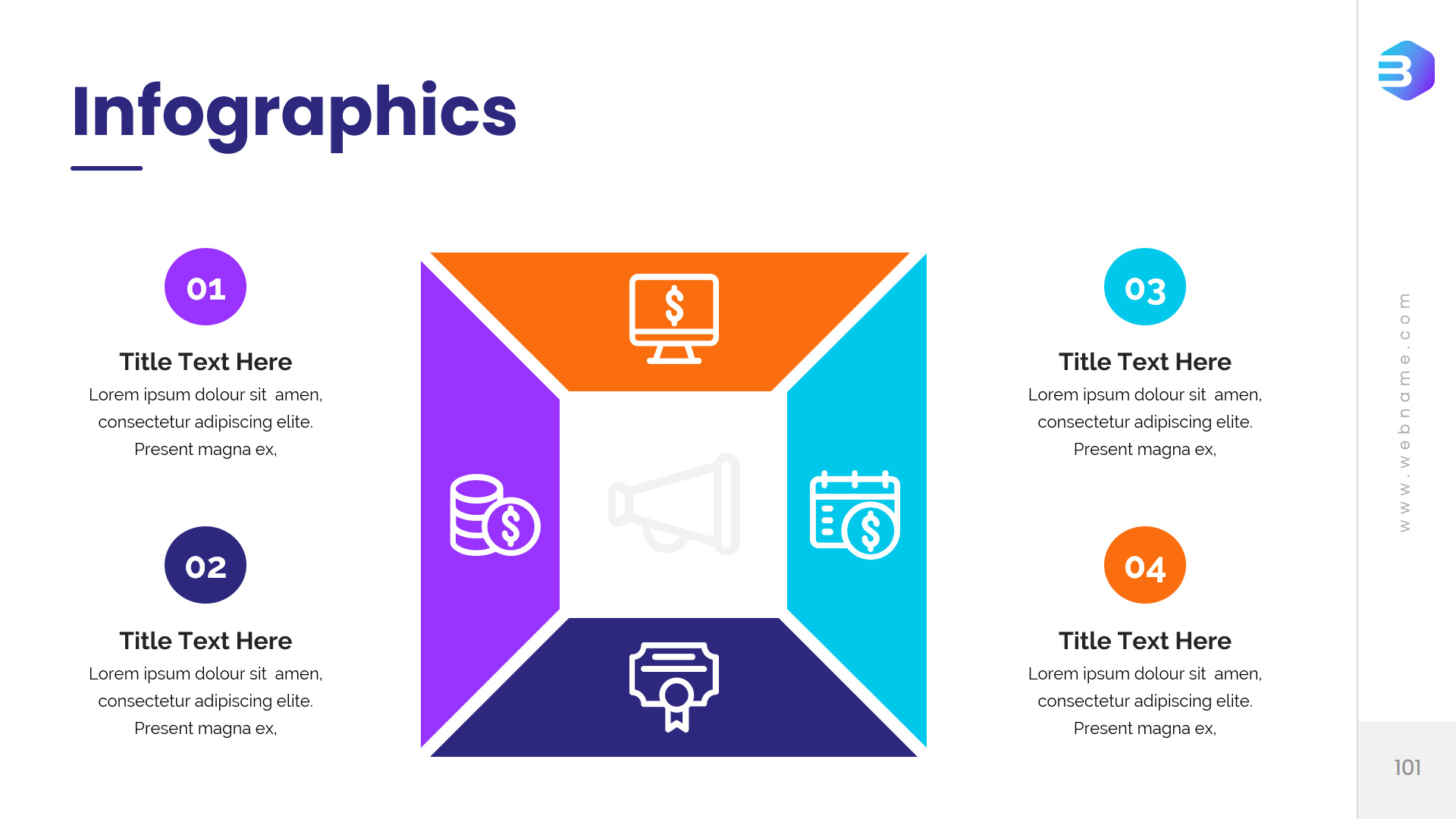 Infographics

01
Title Text Here
Lorem ipsum dolour sit amen, consectetur adipiscing elite. Present magna ex,

02
Title Text Here
Lorem ipsum dolour sit amen, consectetur adipiscing elite. Present magna ex,

03
Title Text Here
Lorem ipsum dolour sit amen, consectetur adipiscing elite. Present magna ex,

04
Title Text Here
Lorem ipsum dolour sit amen, consectetur adipiscing elite. Present magna ex,

www.webname.com

101